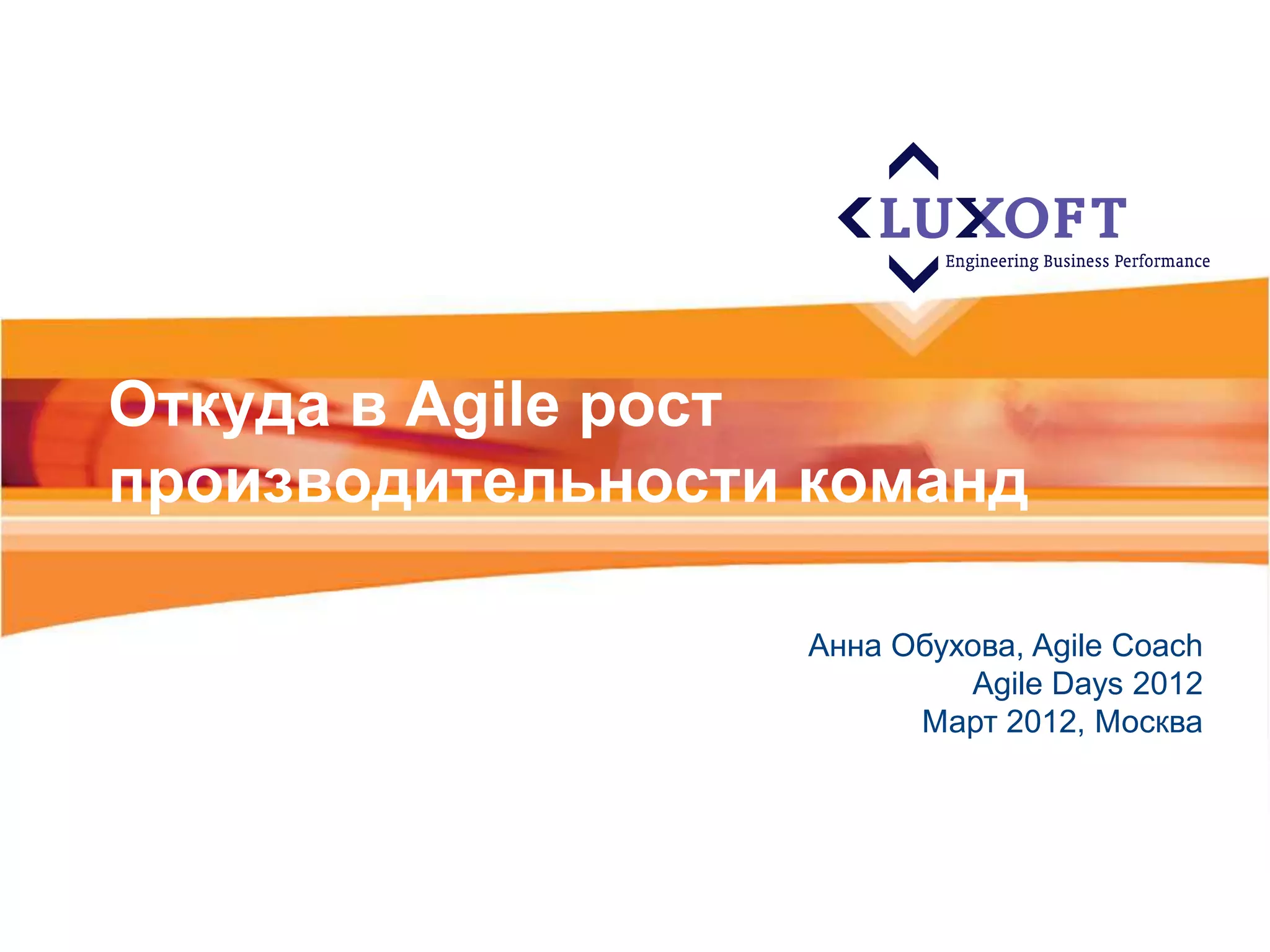 LUXOFT
Engineering Business Performance

Откуда в Agile рост производительности команд

Анна Обухова, Agile Coach
Agile Days 2012
Март 2012, Москва